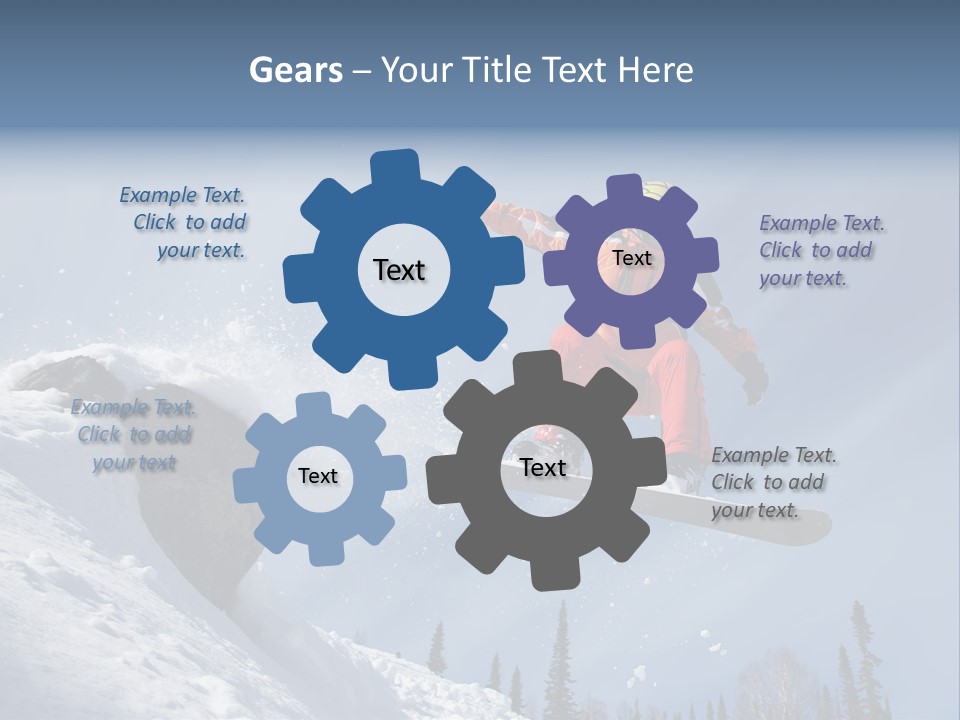 Gears – Your Title Text Here

Example Text. Click to add your text.

Text

Text

Example Text. Click to add your text.

Example Text. Click to add your text

Text

Text

Example Text. Click to add your text.